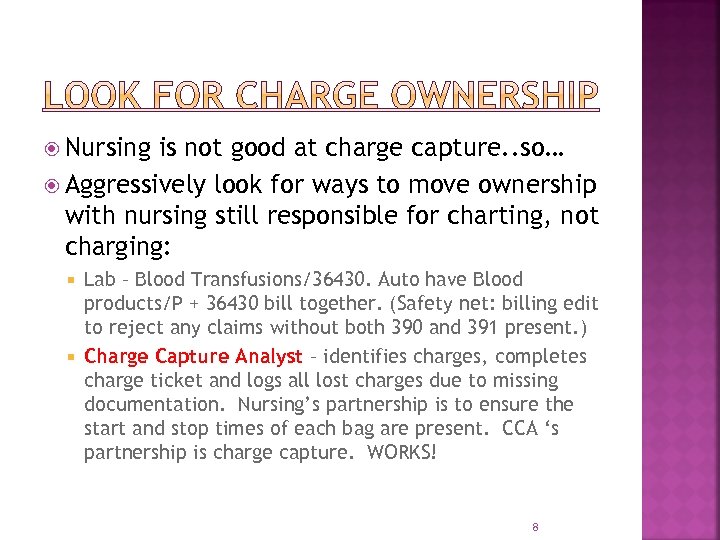 LOOK FOR CHARGE OWNERSHIP

Nursing is not good at charge capture..so…

Aggressively look for ways to move ownership with nursing still responsible for charting, not charging:

Lab – Blood Transfusions/36430. Auto have Blood products/P + 36430 bill together. (Safety net: billing edit to reject any claims without both 390 and 391 present.)

Charge Capture Analyst – identifies charges, completes charge ticket and logs all lost charges due to missing documentation. Nursing's partnership is to ensure the start and stop times of each bag are present. CCA 's partnership is charge capture. WORKS!

8